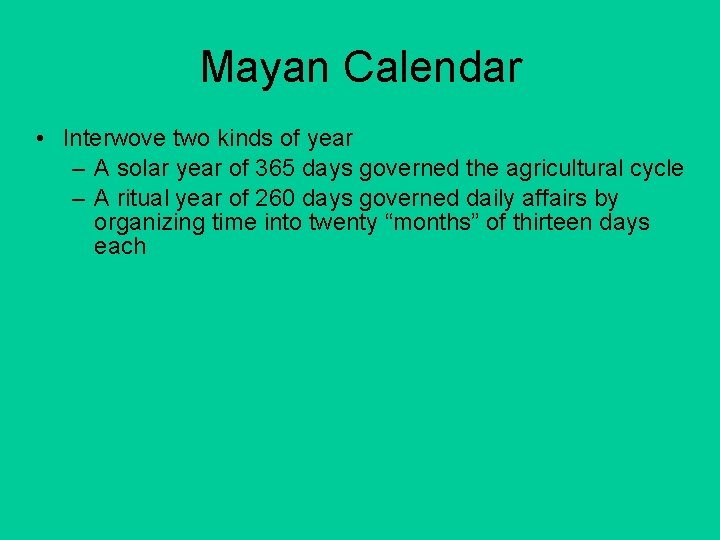 Mayan Calendar

• Interwove two kinds of year
 – A solar year of 365 days governed the agricultural cycle
 – A ritual year of 260 days governed daily affairs by organizing time into twenty “months” of thirteen days each